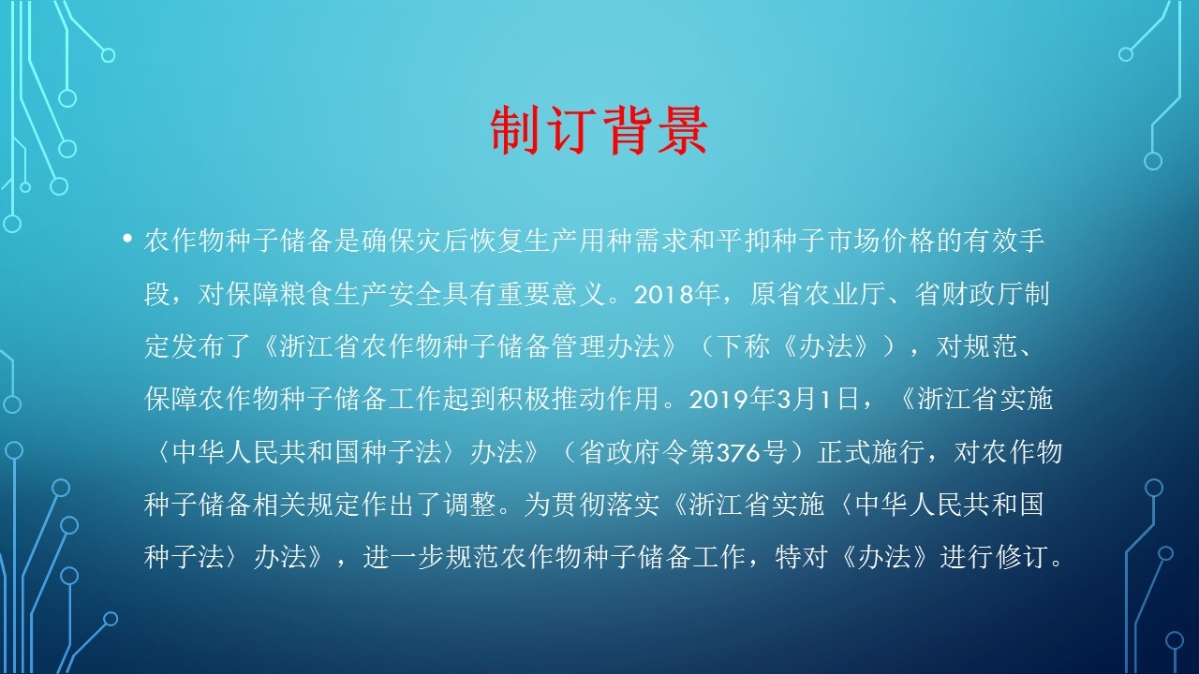 制订背景

• 农作物种子储备是确保灾后恢复生产用种需求和平抑种子市场价格的有效手段，对保障粮食生产安全具有重要意义。2018年，原省农业厅、省财政厅制定发布了《浙江省农作物种子储备管理办法》（下称《办法》），对规范、保障农作物种子储备工作起到积极推动作用。2019年3月1日，《浙江省实施〈中华人民共和国种子法〉办法》（省政府令第376号）正式施行，对农作物种子储备相关规定作出了调整。为贯彻落实《浙江省实施〈中华人民共和国种子法〉办法》，进一步规范农作物种子储备工作，特对《办法》进行修订。